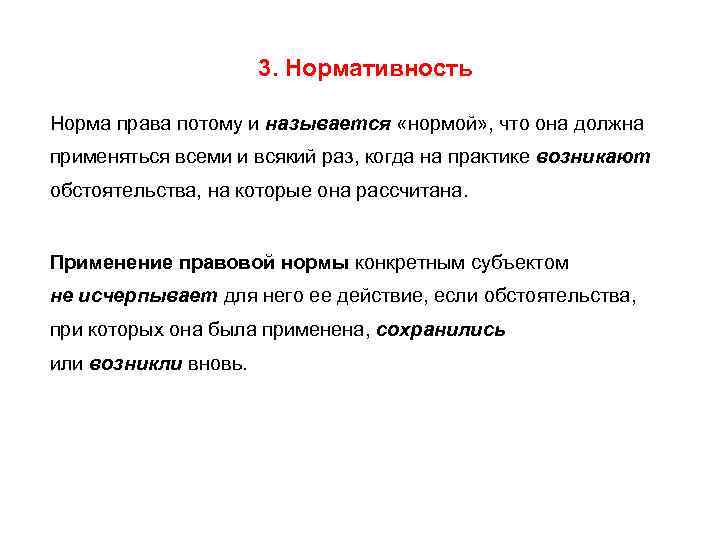 3. Нормативность

Норма права потому и называется «нормой», что она должна применяться всеми и всякий раз, когда на практике возникают обстоятельства, на которые она рассчитана.

Применение правовой нормы конкретным субъектом не исчерпывает для него ее действие, если обстоятельства, при которых она была применена, сохранились или возникли вновь.